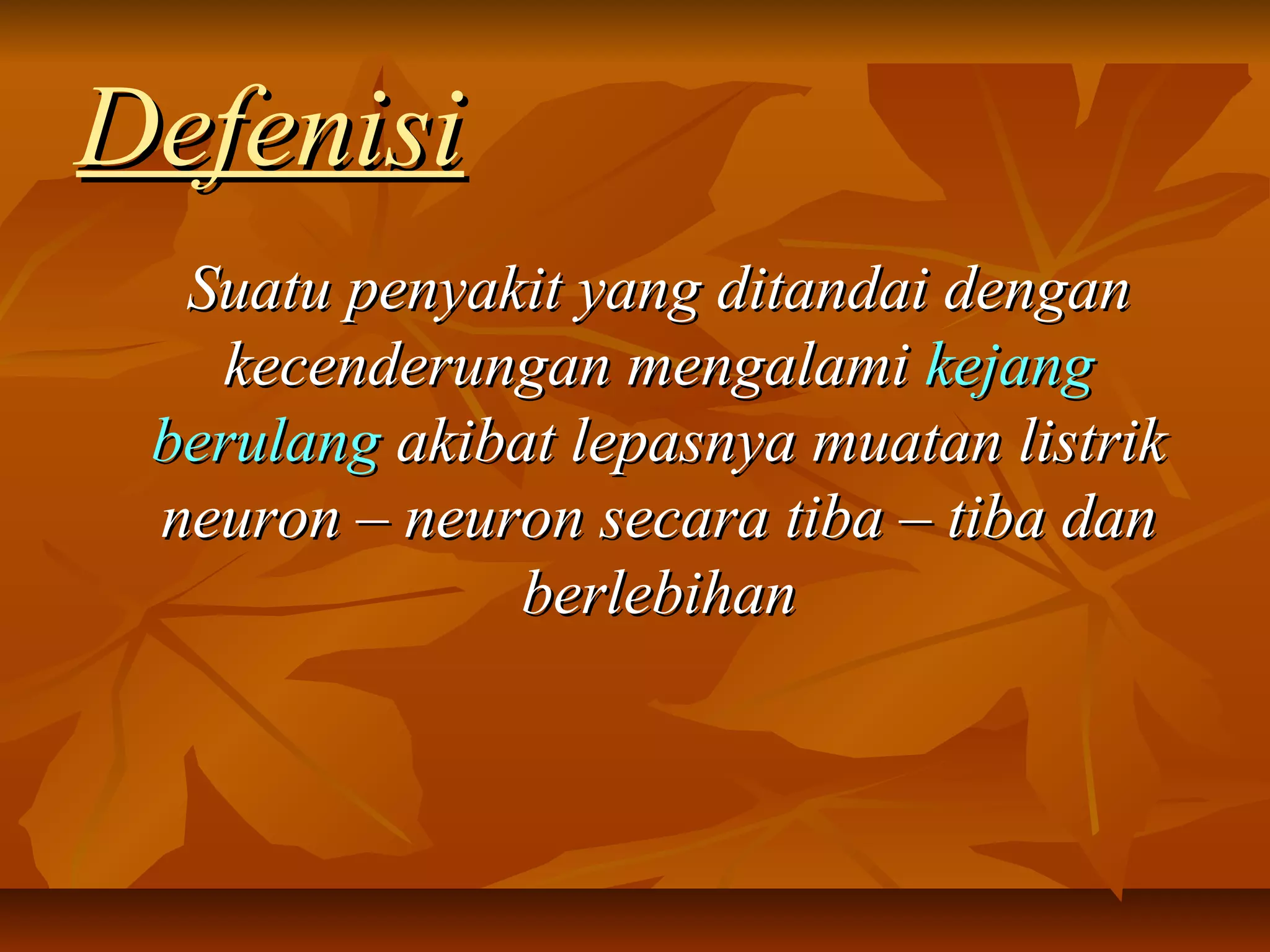 Defenisi

Suatu penyakit yang ditandai dengan kecenderungan mengalami kejang berulang akibat lepasnya muatan listrik neuron – neuron secara tiba – tiba dan berlebihan